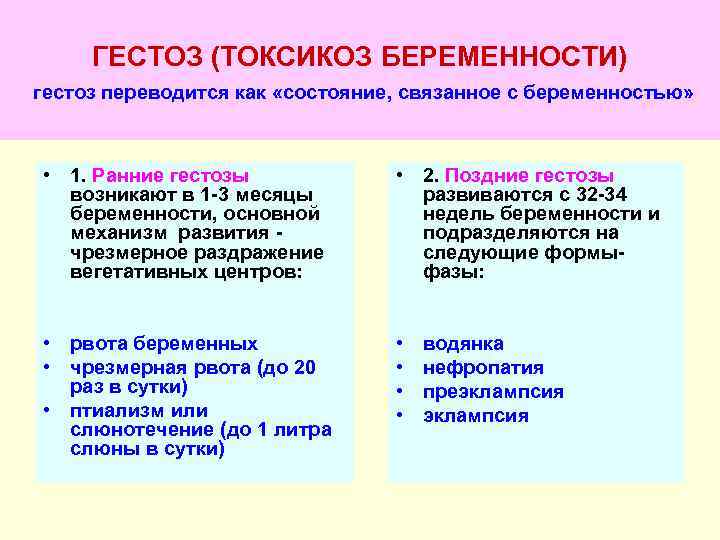 ГЕСТОЗ (ТОКСИКОЗ БЕРЕМЕННОСТИ)

гестоз переводится как «состояние, связанное с беременностью»

• 1. Ранние гестозы возникают в 1-3 месяцы беременности, основной механизм развития - чрезмерное раздражение вегетативных центров:

• рвота беременных
• чрезмерная рвота (до 20 раз в сутки)
• птиализм или слюнотечение (до 1 литра слюны в сутки)

• 2. Поздние гестозы развиваются с 32-34 недель беременности и подразделяются на следующие формы-фазы:

• водянка
• нефропатия
• преэклампсия
• эклампсия